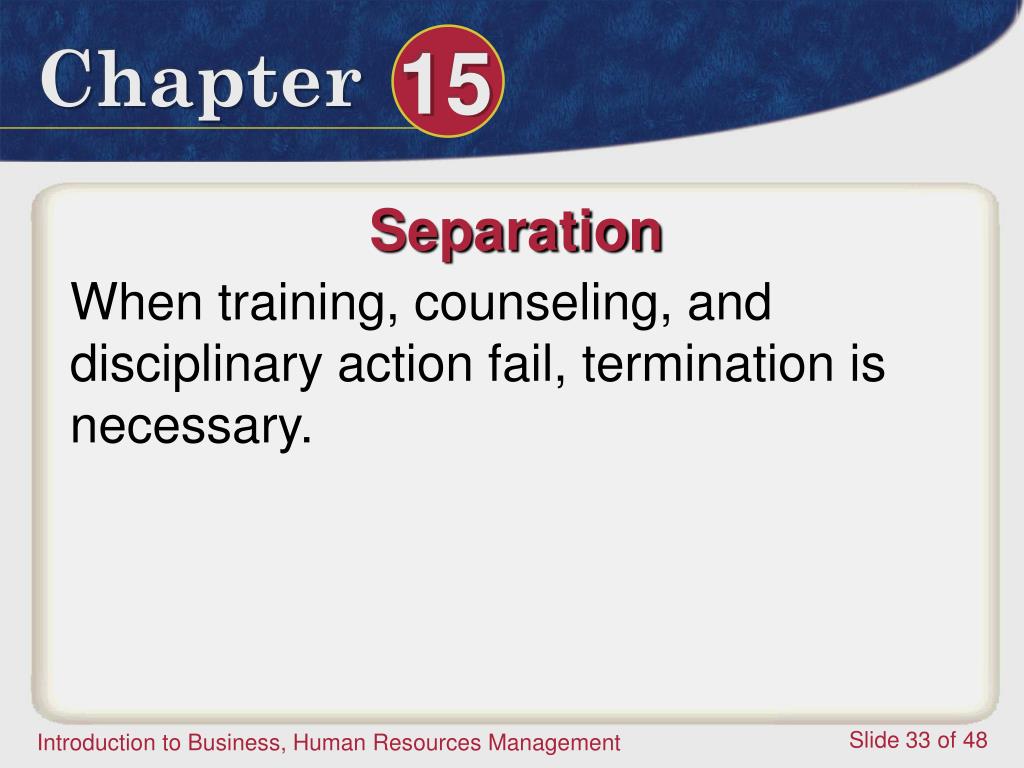 Chapter 15

Separation

When training, counseling, and disciplinary action fail, termination is necessary.

Introduction to Business, Human Resources Management

Slide 33 of 48